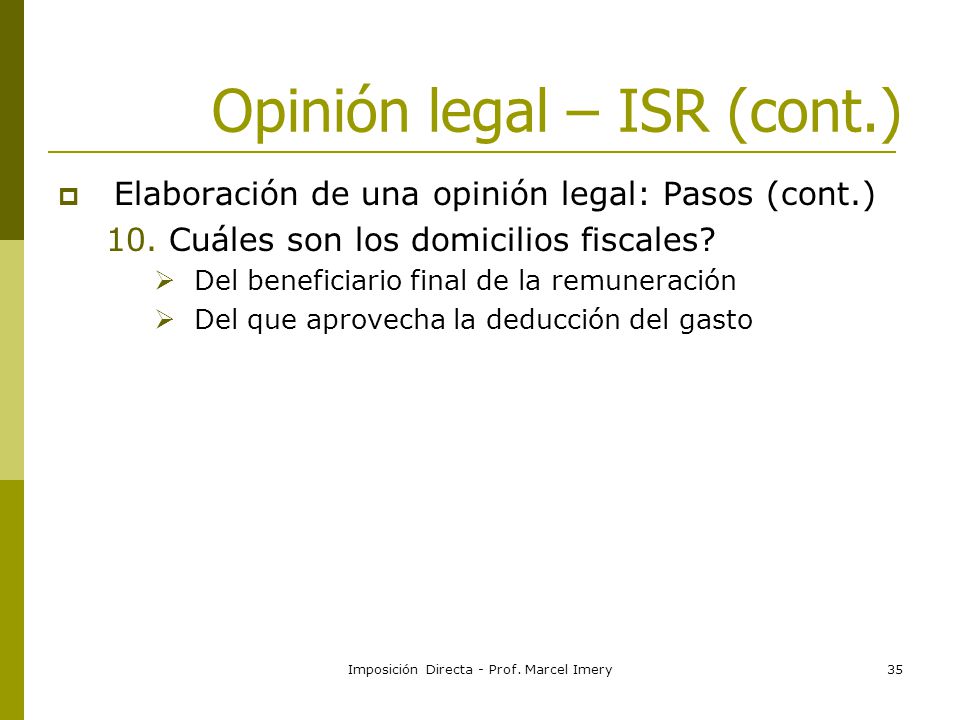 Opinión legal – ISR (cont.)

Elaboración de una opinión legal: Pasos (cont.)

10. Cuáles son los domicilios fiscales?

Del beneficiario final de la remuneración

Del que aprovecha la deducción del gasto

Imposición Directa - Prof. Marcel Imery

35